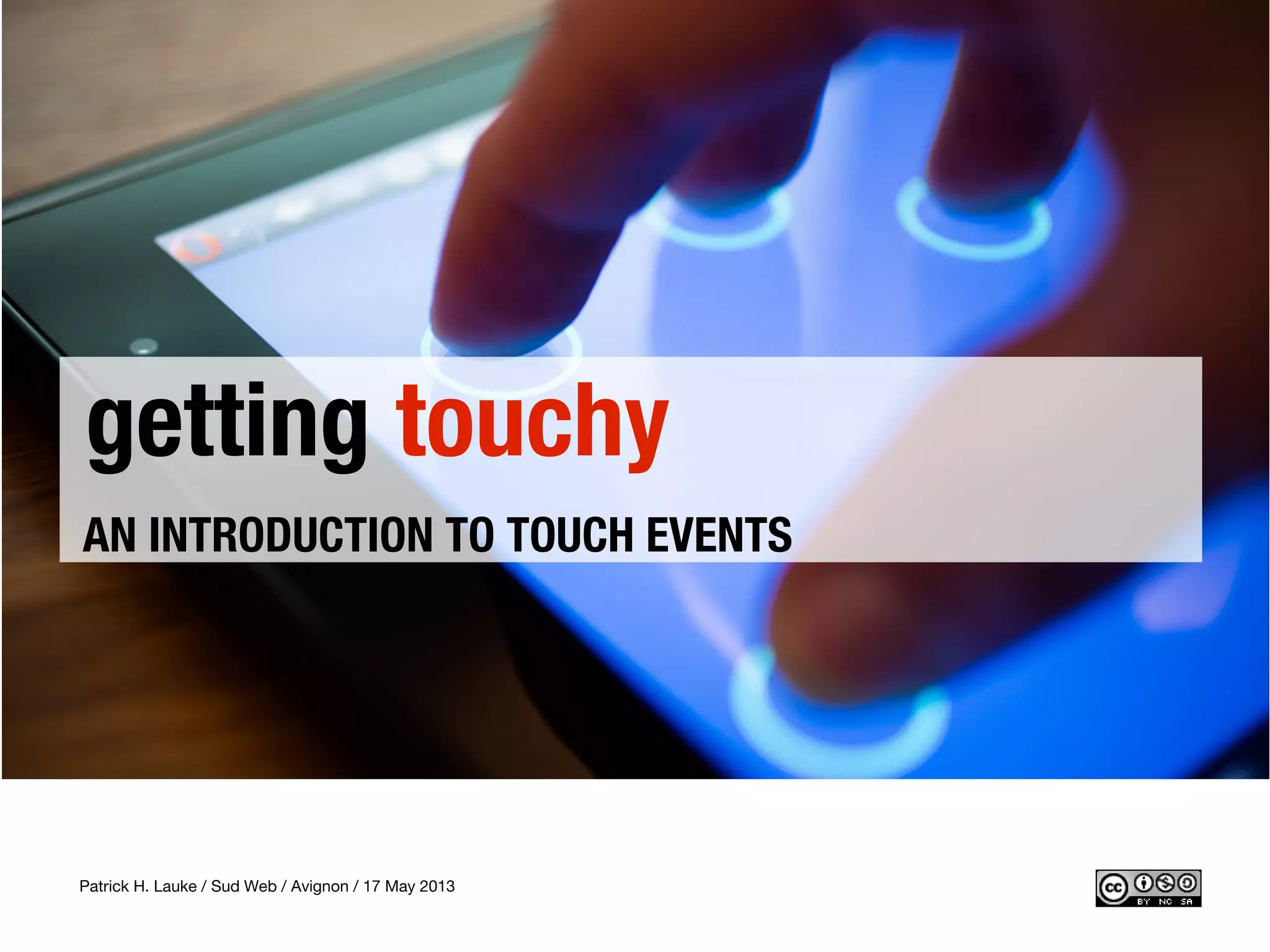 getting touchy

AN INTRODUCTION TO TOUCH EVENTS

Patrick H. Lauke / Sud Web / Avignon / 17 May 2013

cc BY NC SA